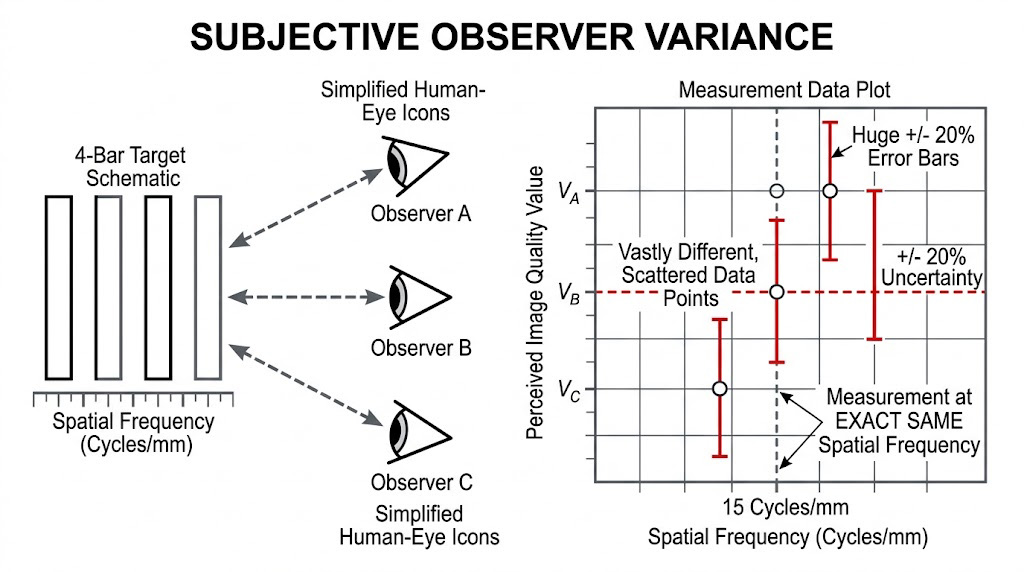 SUBJECTIVE OBSERVER VARIANCE

4-Bar Target Schematic

Spatial Frequency (Cycles/mm)

Simplified Human-Eye Icons

Observer A

Observer B

Observer C

Simplified Human-Eye Icons

Measurement Data Plot

Perceived Image Quality Value

$V_A$

$V_B$

$V_C$

Huge +/- 20% Error Bars

Vastly Different, Scattered Data Points

+/- 20% Uncertainty

Measurement at EXACT SAME Spatial Frequency

15 Cycles/mm

Spatial Frequency (Cycles/mm)